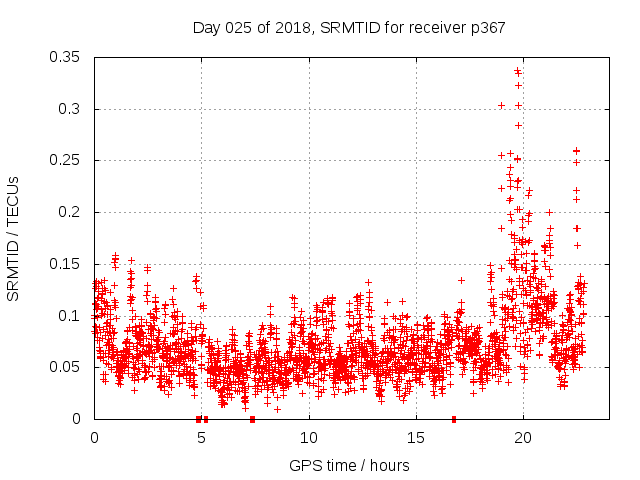 Day 025 of 2018, SRMTID for receiver p367

SRMTID / TECUs

0.35
0.3
0.25
0.2
0.15
0.1
0.05
0

0
5
10
15
20

GPS time / hours